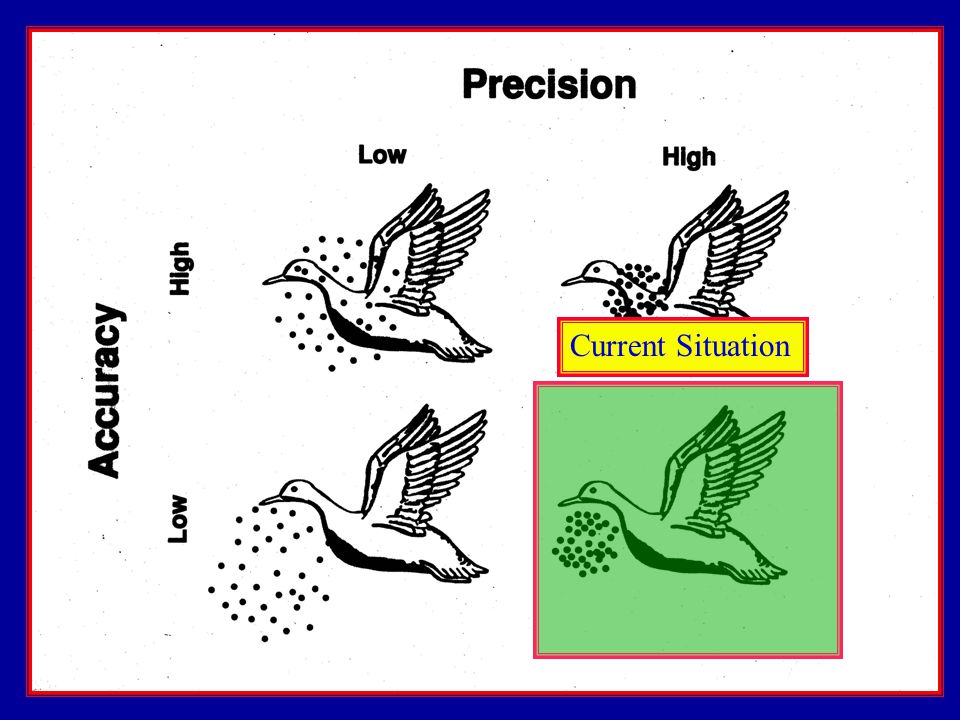 Precision

Low

High

Accuracy

High

Low

Current Situation